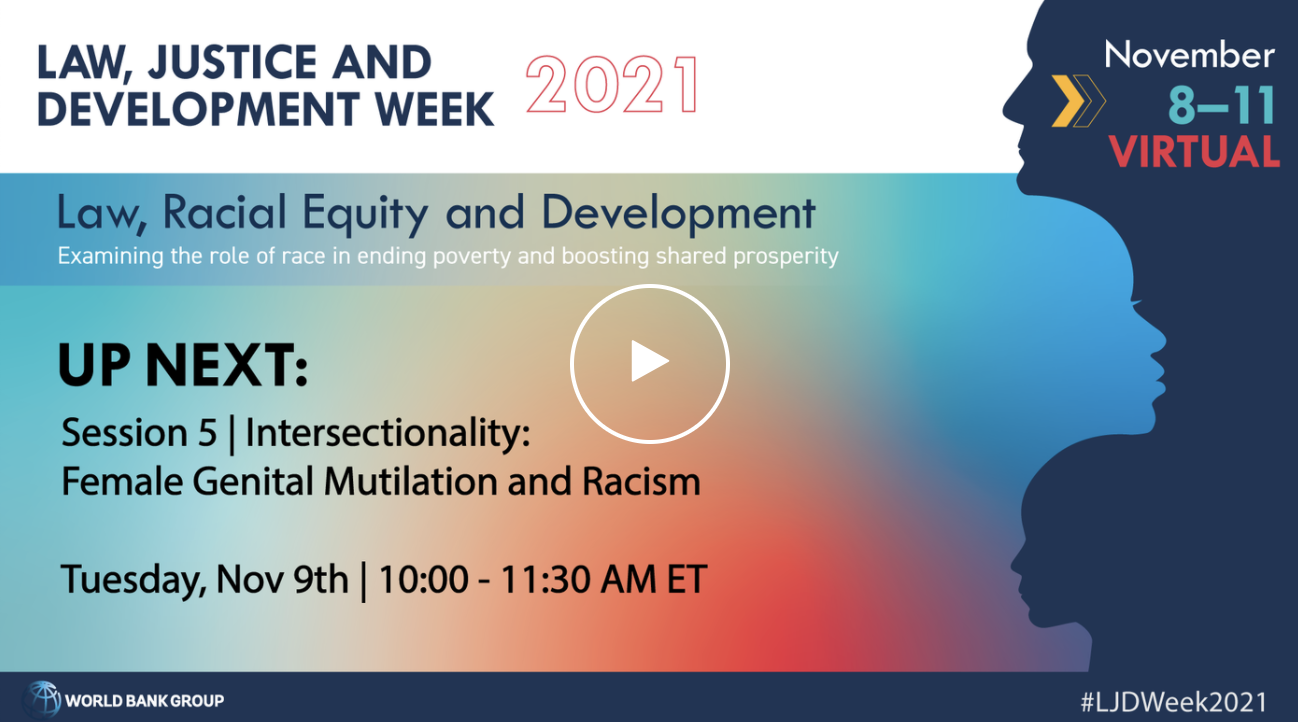 LAW, JUSTICE AND DEVELOPMENT WEEK 2021

November 8–11 VIRTUAL

Law, Racial Equity and Development

Examining the role of race in ending poverty and boosting shared prosperity

UP NEXT:

Session 5 | Intersectionality: Female Genital Mutilation and Racism

Tuesday, Nov 9th | 10:00 - 11:30 AM ET

WORLD BANK GROUP

#LJDWeek2021